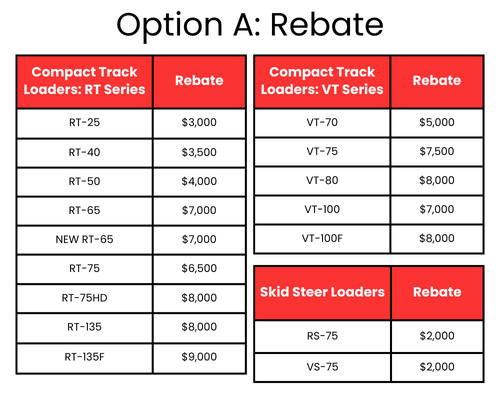 Option A: Rebate

| Compact Track Loaders: RT Series | Rebate |
|---|---|
| RT-25 | \$3,000 |
| RT-40 | \$3,500 |
| RT-50 | \$4,000 |
| RT-65 | \$7,000 |
| NEW RT-65 | \$7,000 |
| RT-75 | \$6,500 |
| RT-75HD | \$8,000 |
| RT-135 | \$8,000 |
| RT-135F | \$9,000 |

| Compact Track Loaders: VT Series | Rebate |
|---|---|
| VT-70 | \$5,000 |
| VT-75 | \$7,500 |
| VT-80 | \$8,000 |
| VT-100 | \$7,000 |
| VT-100F | \$8,000 |

| Skid Steer Loaders | Rebate |
|---|---|
| RS-75 | \$2,000 |
| VS-75 | \$2,000 |